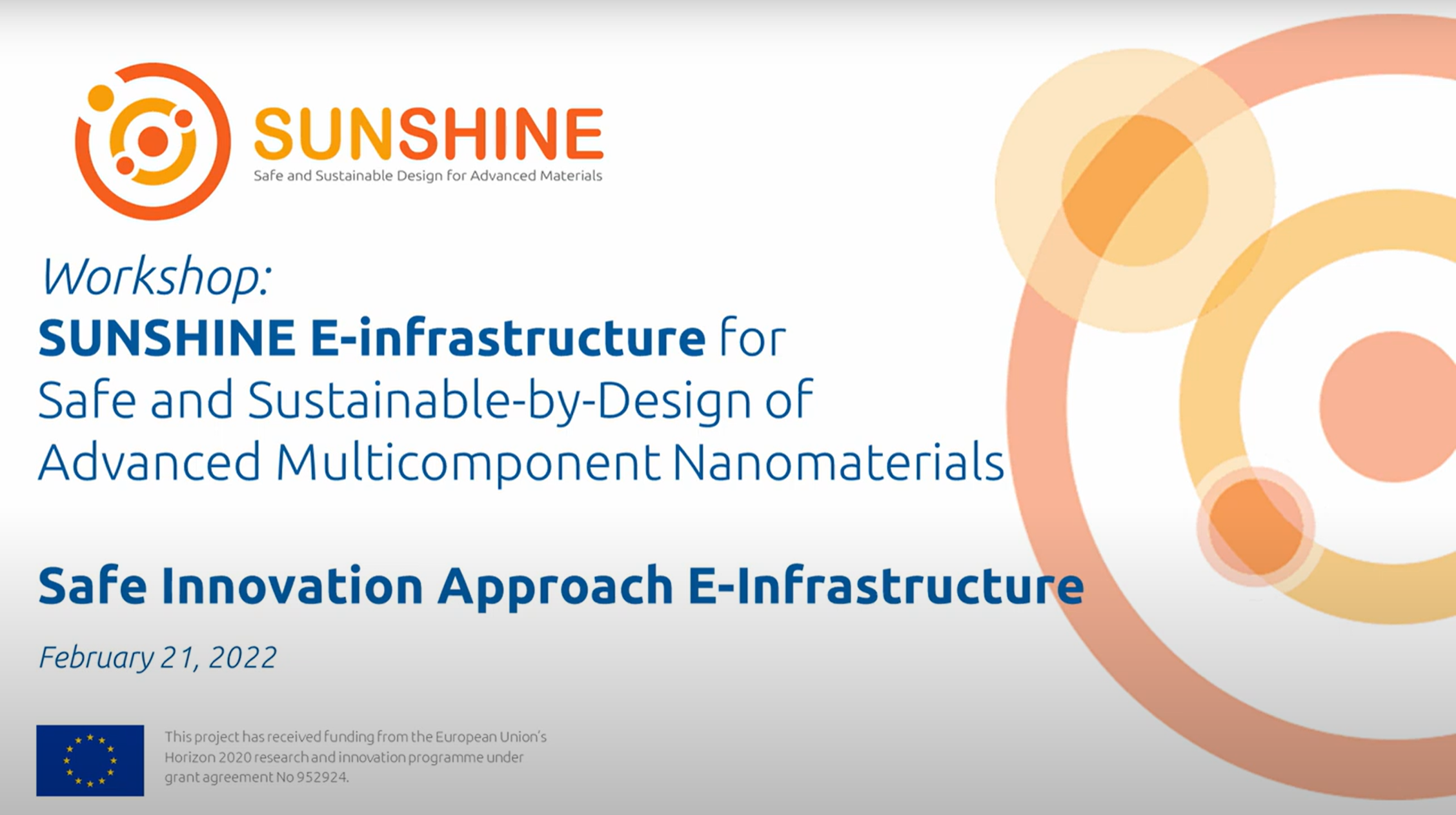 SUNSHINE
Safe and Sustainable Design for Advanced Materials

Workshop:
SUNSHINE E-infrastructure for Safe and Sustainable-by-Design of Advanced Multicomponent Nanomaterials

Safe Innovation Approach E-Infrastructure

February 21, 2022

This project has received funding from the European Union's Horizon 2020 research and innovation programme under grant agreement No 952924.